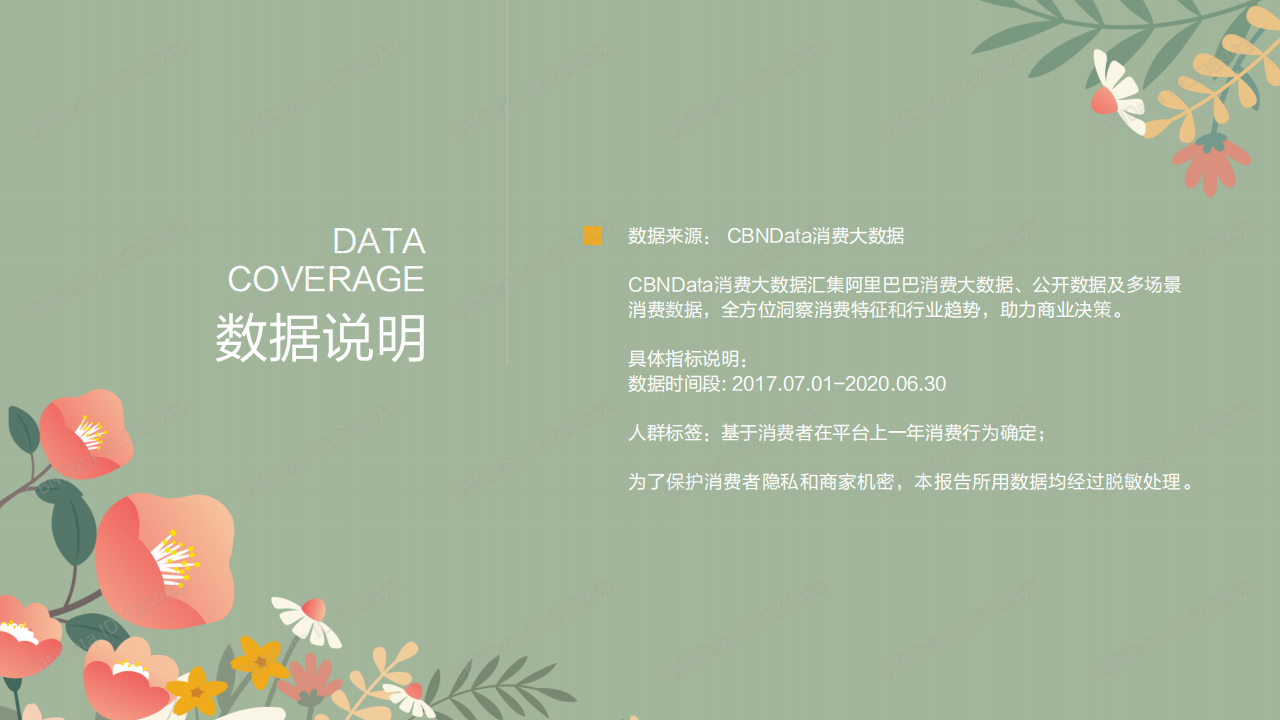 DATA
COVERAGE
数据说明

数据来源： CBNData消费大数据

CBNData消费大数据汇集阿里巴巴消费大数据、公开数据及多场景消费数据，全方位洞察消费特征和行业趋势，助力商业决策。

具体指标说明：
数据时间段: 2017.07.01-2020.06.30

人群标签：基于消费者在平台上一年消费行为确定；

为了保护消费者隐私和商家机密，本报告所用数据均经过脱敏处理。